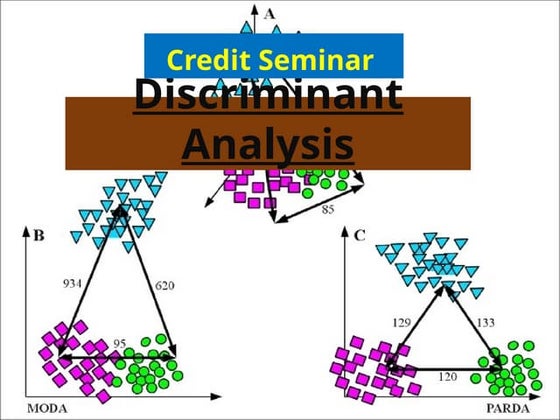 A

Credit Seminar

Discriminant Analysis

85

B

934

620

95

MODA

C

129

133

120

PARDA